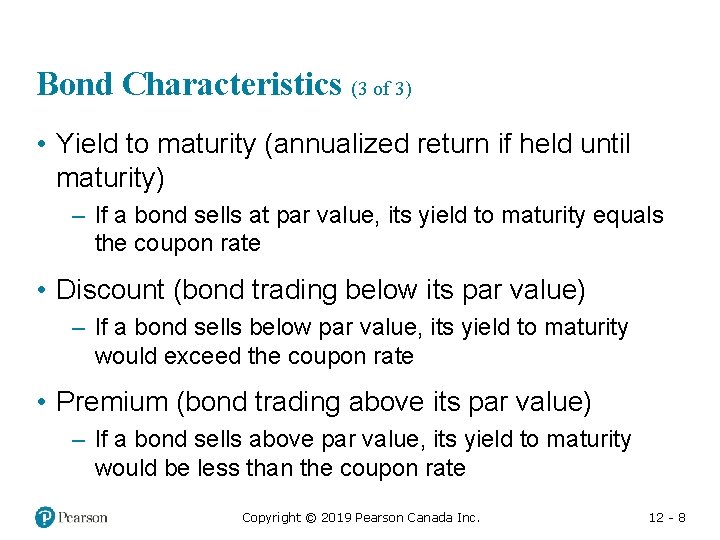 Bond Characteristics (3 of 3)

• Yield to maturity (annualized return if held until maturity)

– If a bond sells at par value, its yield to maturity equals the coupon rate

• Discount (bond trading below its par value)

– If a bond sells below par value, its yield to maturity would exceed the coupon rate

• Premium (bond trading above its par value)

– If a bond sells above par value, its yield to maturity would be less than the coupon rate

Pearson

Copyright © 2019 Pearson Canada Inc.

12 - 8